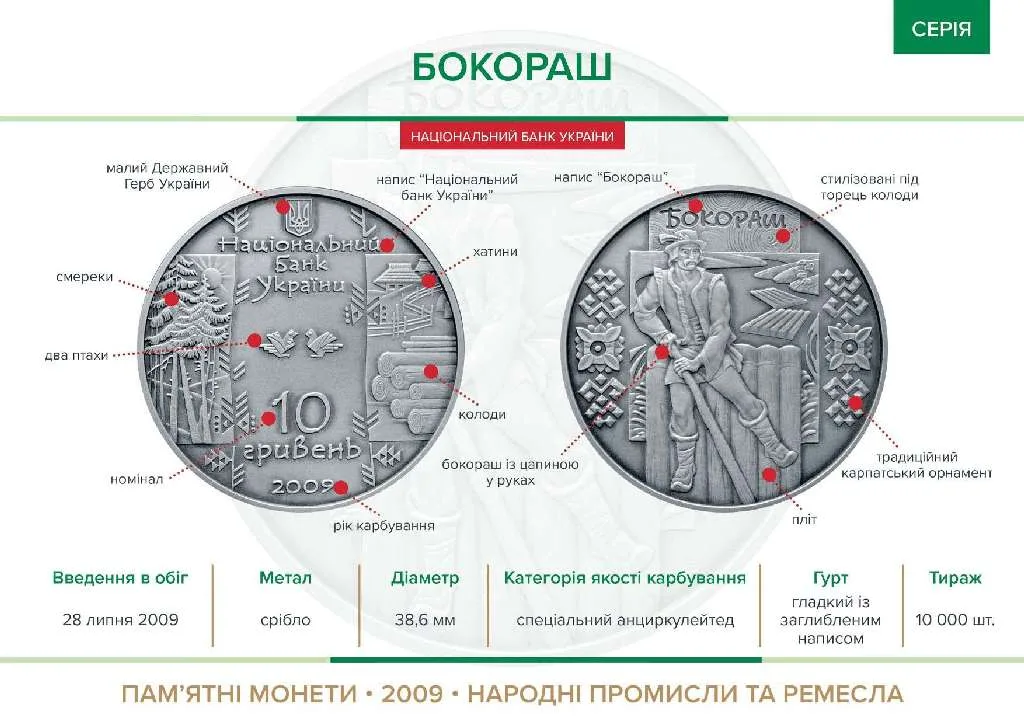 СЕРІЯ

БОКОРАШ

НАЦІОНАЛЬНИЙ БАНК УКРАЇНИ

малий Державний Герб України

напис "Національний банк України"

хатини

смереки

два птахи

колоди

номінал

рік карбування

Національний Банк України

10 гривень

2009

напис "Бокораш"

стилізовані під торець колоди

БОКОРАШ

бокораш із цапиною у руках

традиційний карпатський орнамент

пліт

| Введення в обіг | Метал | Діаметр | Категорія якості карбування | Гурт | Тираж |
|---|---|---|---|---|---|
| 28 липня 2009 | срібло | 38,6 мм | спеціальний анциркулейтед | гладкий із заглибленим написом | 10 000 шт. |

ПАМ'ЯТНІ МОНЕТИ • 2009 • НАРОДНІ ПРОМИСЛИ ТА РЕМЕСЛА